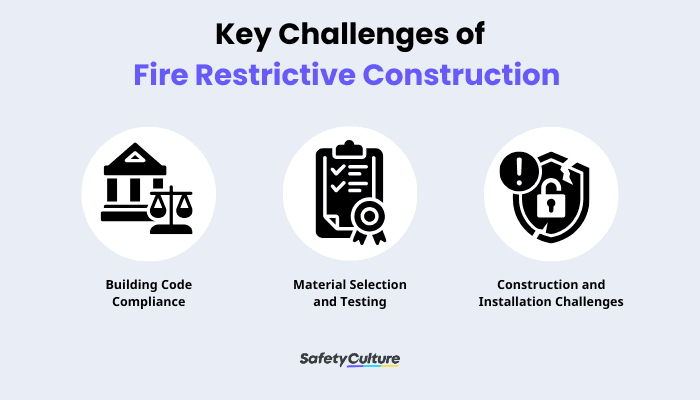 Key Challenges of
Fire Restrictive Construction

Building Code Compliance

Material Selection and Testing

Construction and Installation Challenges

SafetyCulture